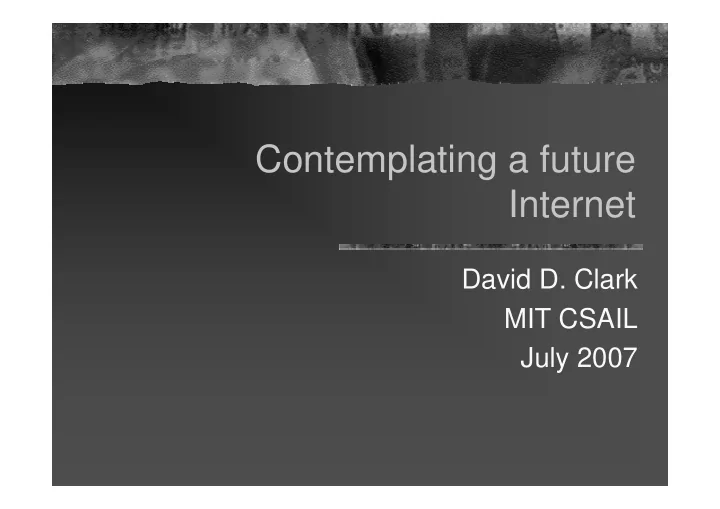 Contemplating a future Internet

David D. Clark
MIT CSAIL
July 2007